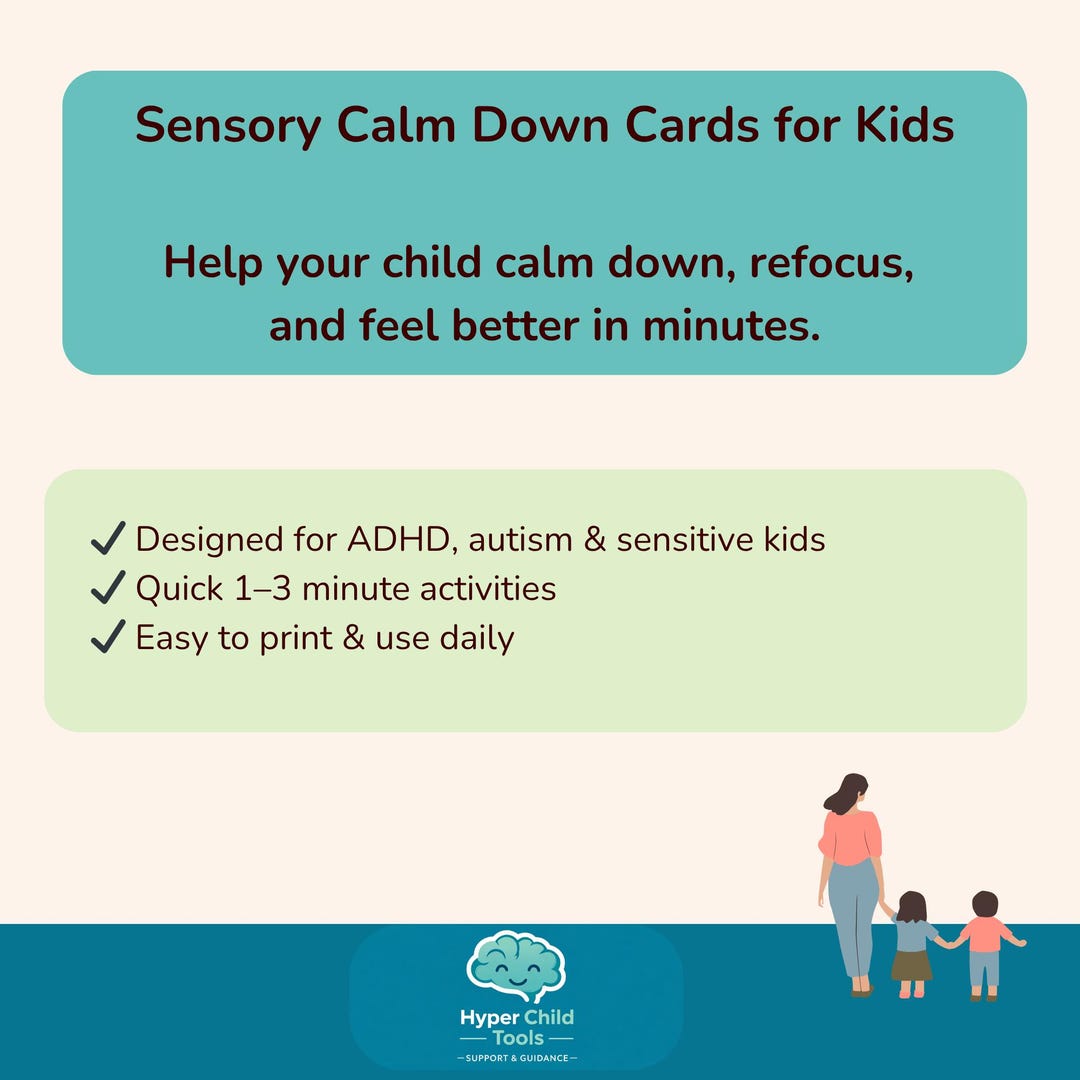 Sensory Calm Down Cards for Kids

Help your child calm down, refocus, and feel better in minutes.

✓ Designed for ADHD, autism & sensitive kids
✓ Quick 1–3 minute activities
✓ Easy to print & use daily

Hyper Child
— Tools —
— SUPPORT & GUIDANCE —